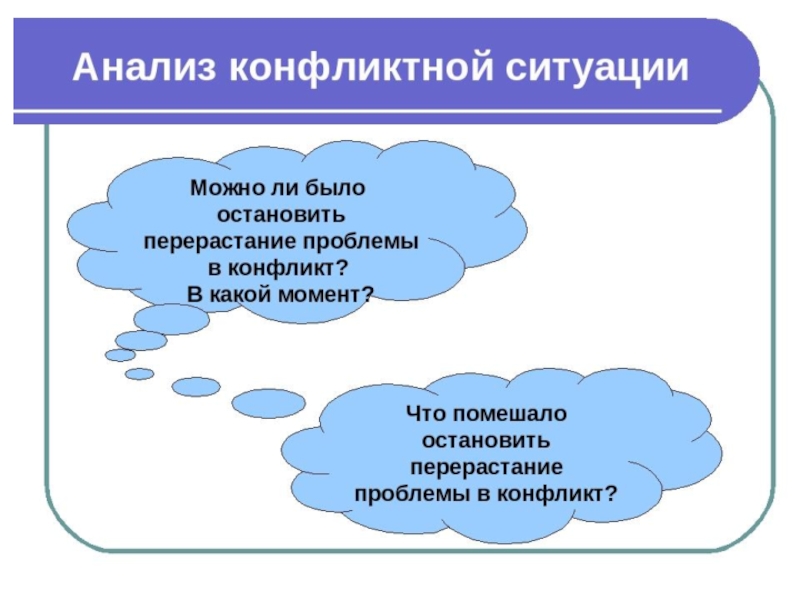 Анализ конфликтной ситуации

Можно ли было остановить перерастание проблемы в конфликт? В какой момент?

Что помешало остановить перерастание проблемы в конфликт?